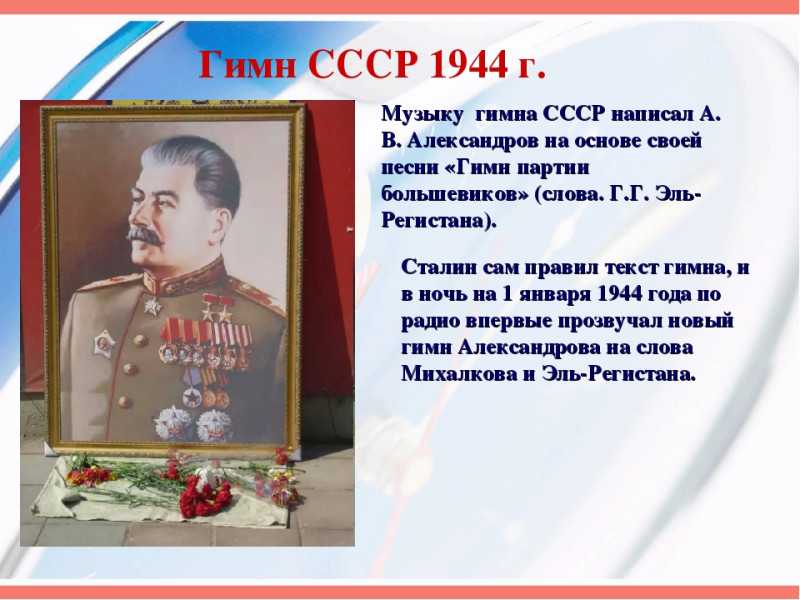 Гимн СССР 1944 г.

Музыку гимна СССР написал А. В. Александров на основе своей песни «Гимн партии большевиков» (слова. Г.Г. Эль-Регистана).

Сталин сам правил текст гимна, и в ночь на 1 января 1944 года по радио впервые прозвучал новый гимн Александрова на слова Михалкова и Эль-Регистана.